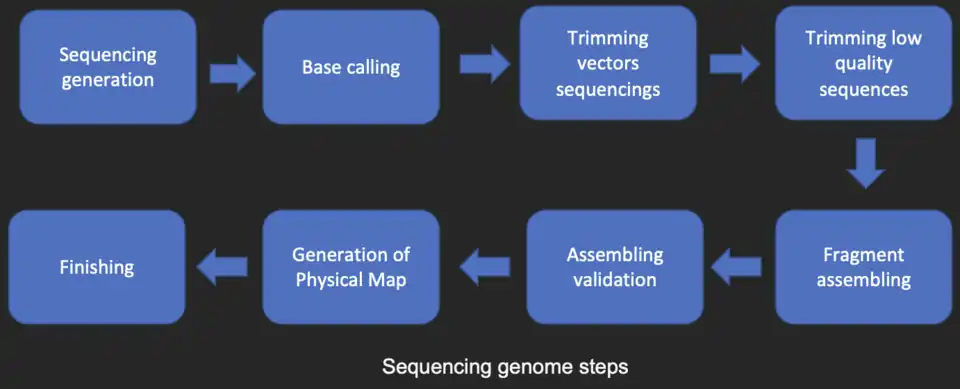 Sequencing generation

Base calling

Trimming vectors sequencings

Trimming low quality sequences

Fragment assembling

Assembling validation

Generation of Physical Map

Finishing

Sequencing genome steps